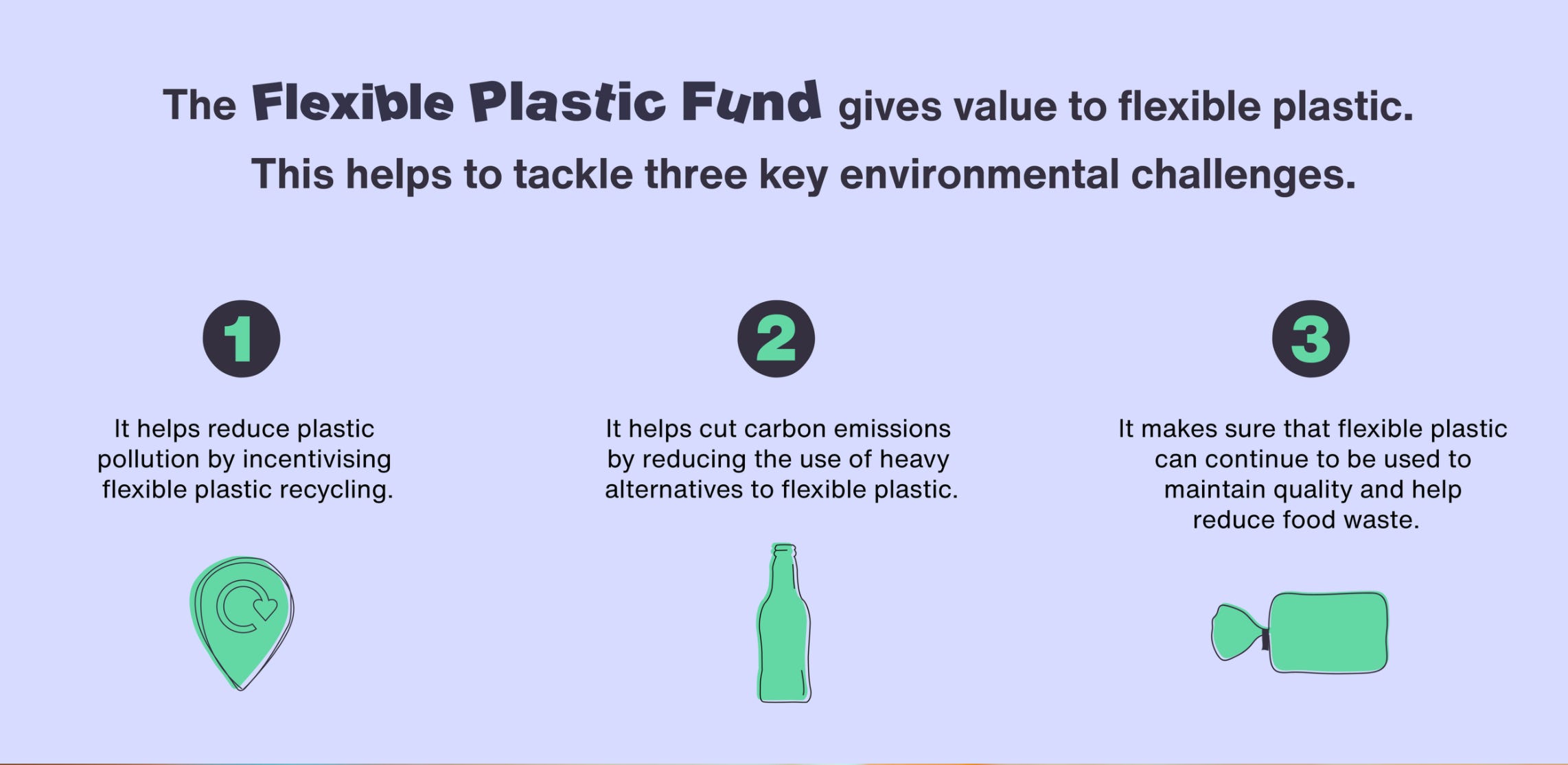 The Flexible Plastic Fund gives value to flexible plastic.
This helps to tackle three key environmental challenges.

1

It helps reduce plastic pollution by incentivising flexible plastic recycling.

2

It helps cut carbon emissions by reducing the use of heavy alternatives to flexible plastic.

3

It makes sure that flexible plastic can continue to be used to maintain quality and help reduce food waste.